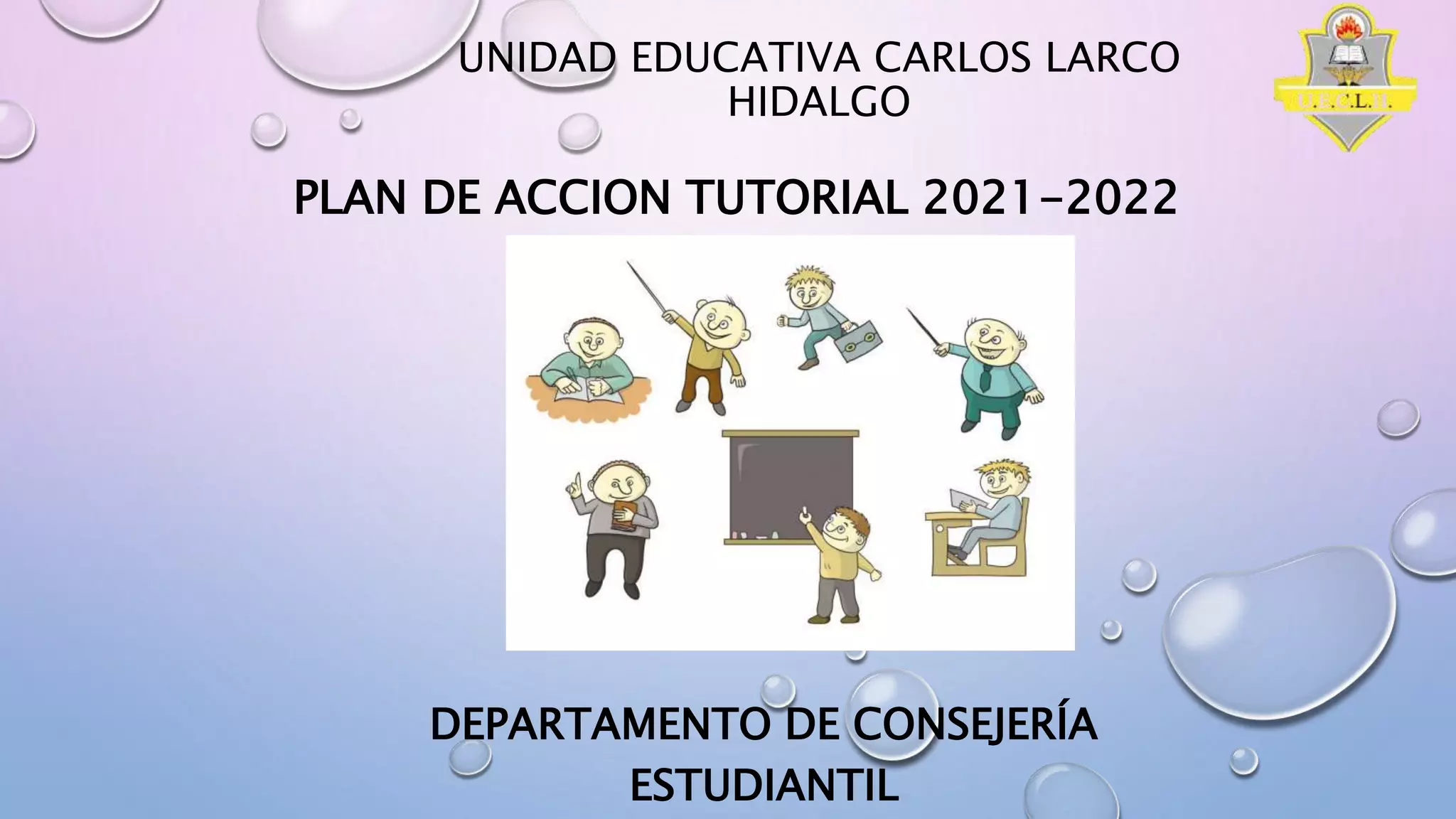 UNIDAD EDUCATIVA CARLOS LARCO HIDALGO

U.E.C.L.H.

PLAN DE ACCION TUTORIAL 2021-2022

DEPARTAMENTO DE CONSEJERÍA ESTUDIANTIL